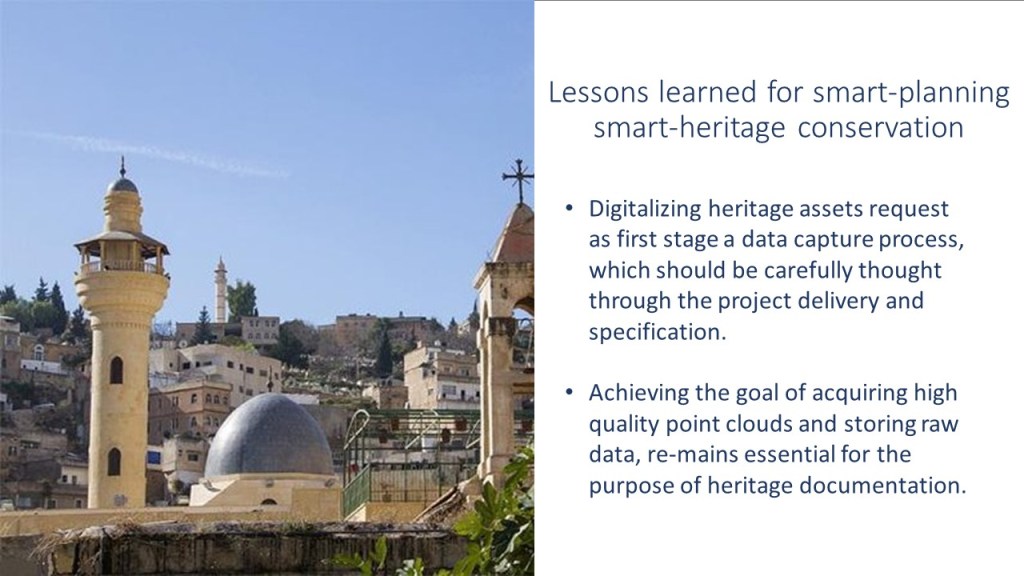 Lessons learned for smart-planning smart-heritage conservation

• Digitalizing heritage assets request as first stage a data capture process, which should be carefully thought through the project delivery and specification.

• Achieving the goal of acquiring high quality point clouds and storing raw data, re-mains essential for the purpose of heritage documentation.